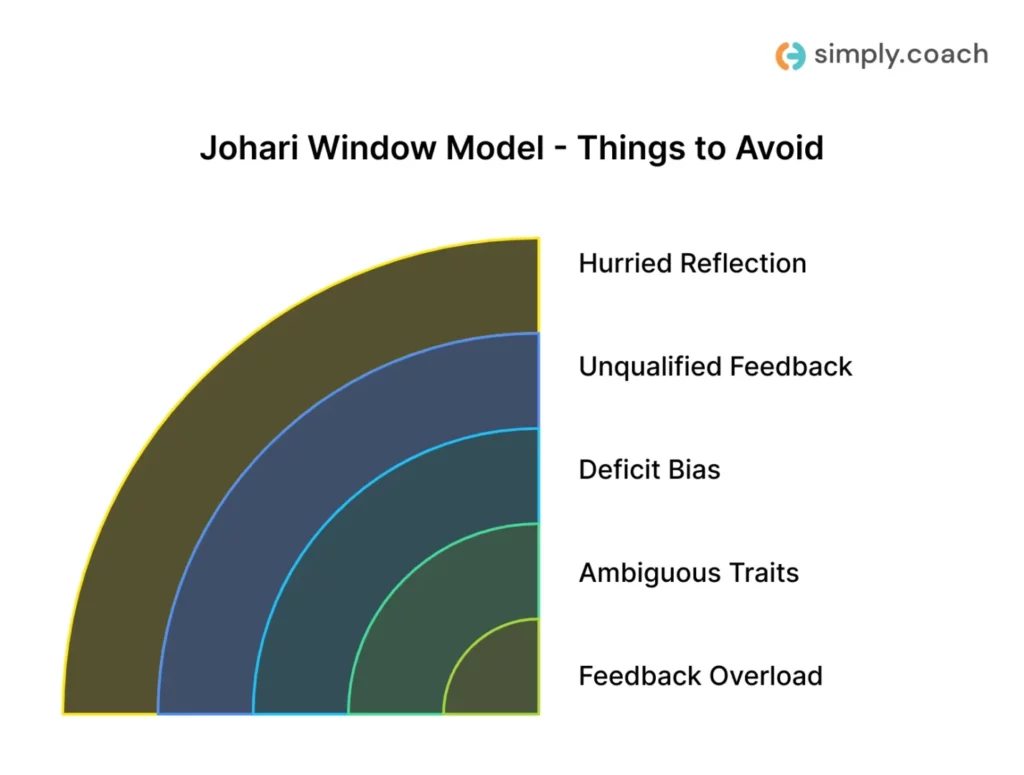 simply.coach

Johari Window Model - Things to Avoid

Hurried Reflection

Unqualified Feedback

Deficit Bias

Ambiguous Traits

Feedback Overload